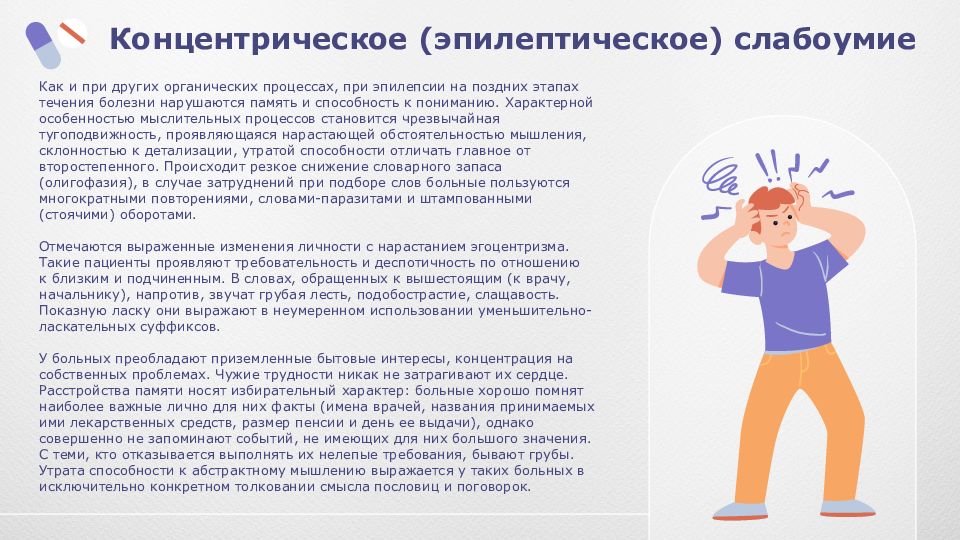 Концентрическое (эпилептическое) слабоумие

Как и при других органических процессах, при эпилепсии на поздних этапах течения болезни нарушаются память и способность к пониманию. Характерной особенностью мыслительных процессов становится чрезвычайная тугоподвижность, проявляющаяся нарастающей обстоятельностью мышления, склонностью к детализации, утратой способности отличать главное от второстепенного. Происходит резкое снижение словарного запаса (олигофазия), в случае затруднений при подборе слов больные пользуются многократными повторениями, словами-паразитами и штампованными (стоячими) оборотами.

Отмечаются выраженные изменения личности с нарастанием эгоцентризма. Такие пациенты проявляют требовательность и деспотичность по отношению к близким и подчиненным. В словах, обращенных к вышестоящим (к врачу, начальнику), напротив, звучат грубая лесть, подобострастие, слащавость. Показную ласку они выражают в неумеренном использовании уменьшительно-ласкательных суффиксов.

У больных преобладают приземленные бытовые интересы, концентрация на собственных проблемах. Чужие трудности никак не затрагивают их сердце. Расстройства памяти носят избирательный характер: больные хорошо помнят наиболее важные лично для них факты (имена врачей, названия принимаемых ими лекарственных средств, размер пенсии и день ее выдачи), однако совершенно не запоминают событий, не имеющих для них большого значения. С теми, кто отказывается выполнять их нелепые требования, бывают грубы. Утрата способности к абстрактному мышлению выражается у таких больных в исключительно конкретном толковании смысла пословиц и поговорок.